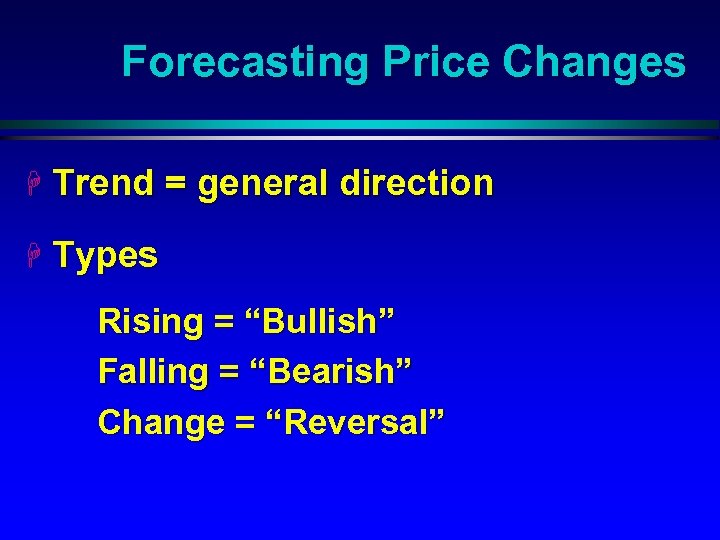 Forecasting Price Changes

Trend = general direction

Types

Rising = “Bullish”
Falling = “Bearish”
Change = “Reversal”